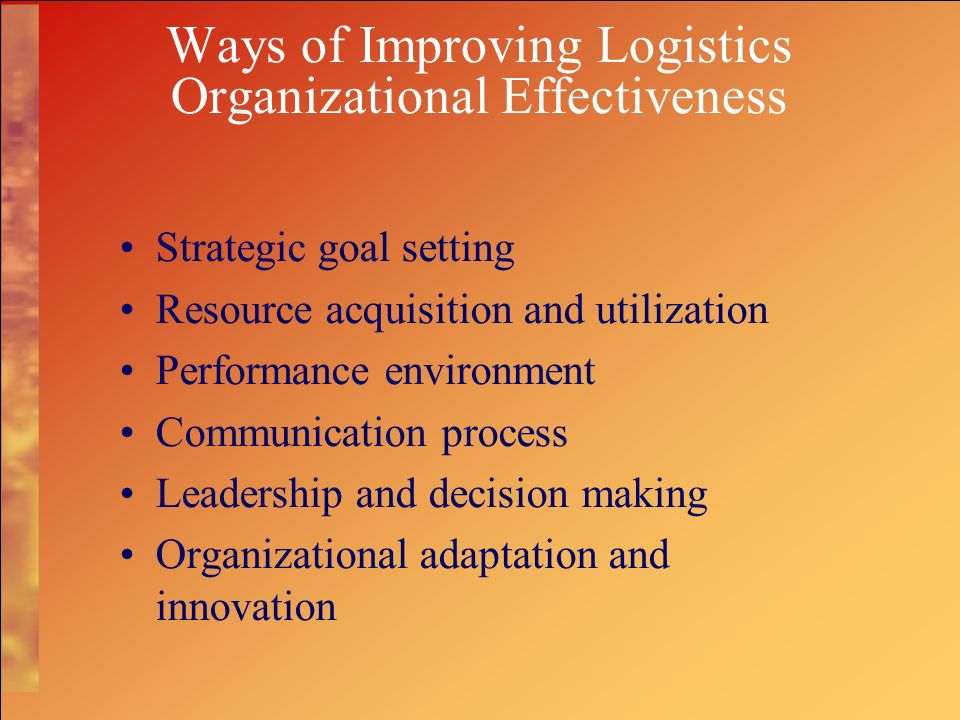 Ways of Improving Logistics Organizational Effectiveness

• Strategic goal setting
• Resource acquisition and utilization
• Performance environment
• Communication process
• Leadership and decision making
• Organizational adaptation and innovation